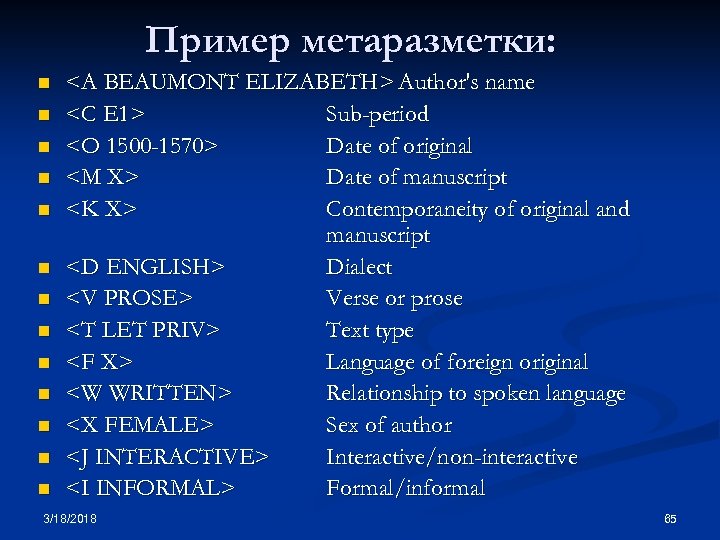 Пример метаразметки:

- <A BEAUMONT ELIZABETH> Author's name
- <C E1> Sub-period
- <O 1500-1570> Date of original
- <M X> Date of manuscript
- <K X> Contemporaneity of original and manuscript
- <D ENGLISH> Dialect
- <V PROSE> Verse or prose
- <T LET PRIV> Text type
- <F X> Language of foreign original
- <W WRITTEN> Relationship to spoken language
- <X FEMALE> Sex of author
- <J INTERACTIVE> Interactive/non-interactive
- <I INFORMAL> Formal/informal

3/18/2018

65